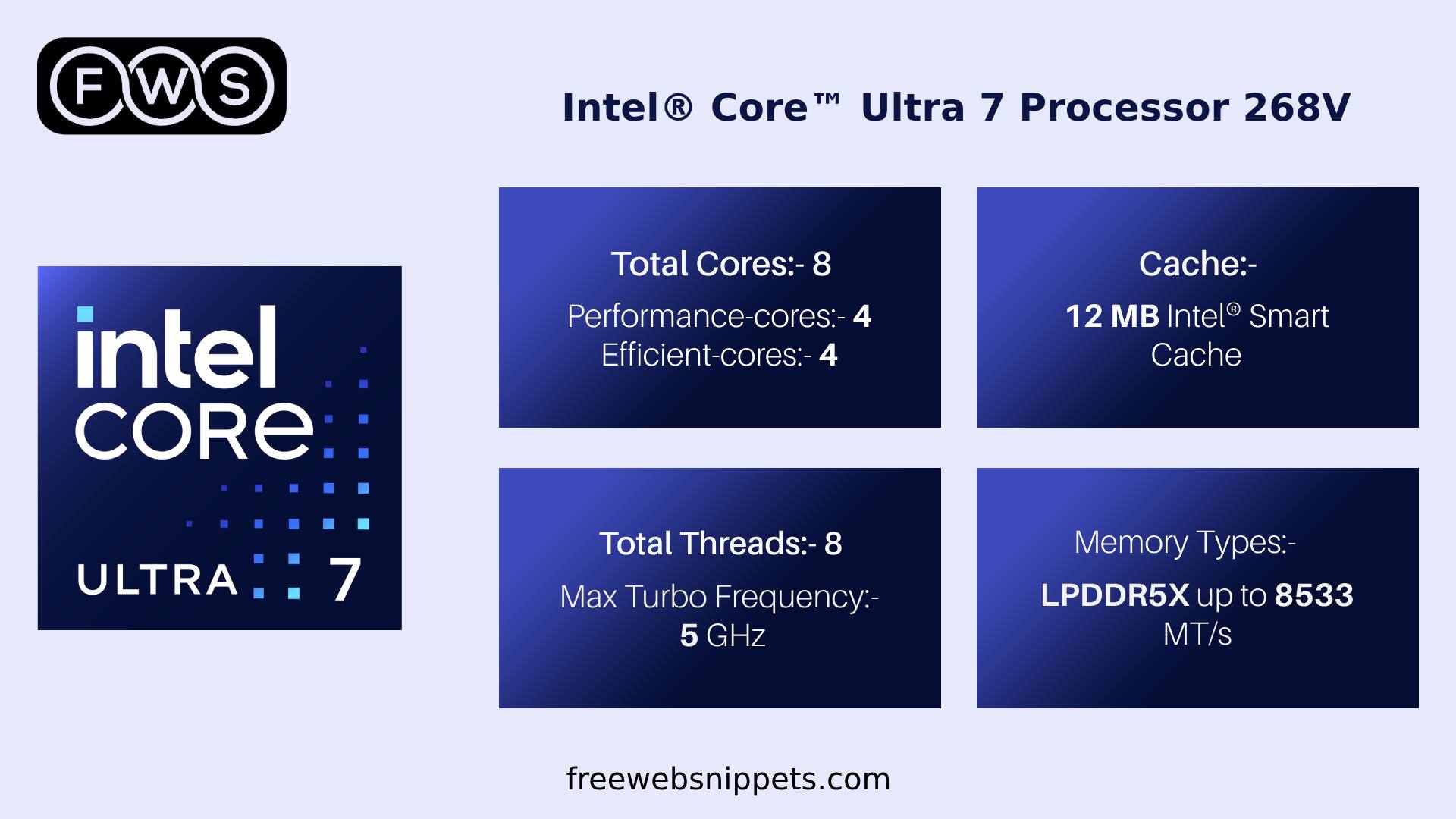 FWS

Intel® Core™ Ultra 7 Processor 268V

intel
CORE
ULTRA 7

Total Cores:- 8
Performance-cores:- 4
Efficient-cores:- 4

Cache:-
12 MB Intel® Smart Cache

Total Threads:- 8
Max Turbo Frequency:- 5 GHz

Memory Types:-
LPDDR5X up to 8533 MT/s

freewebsnippets.com